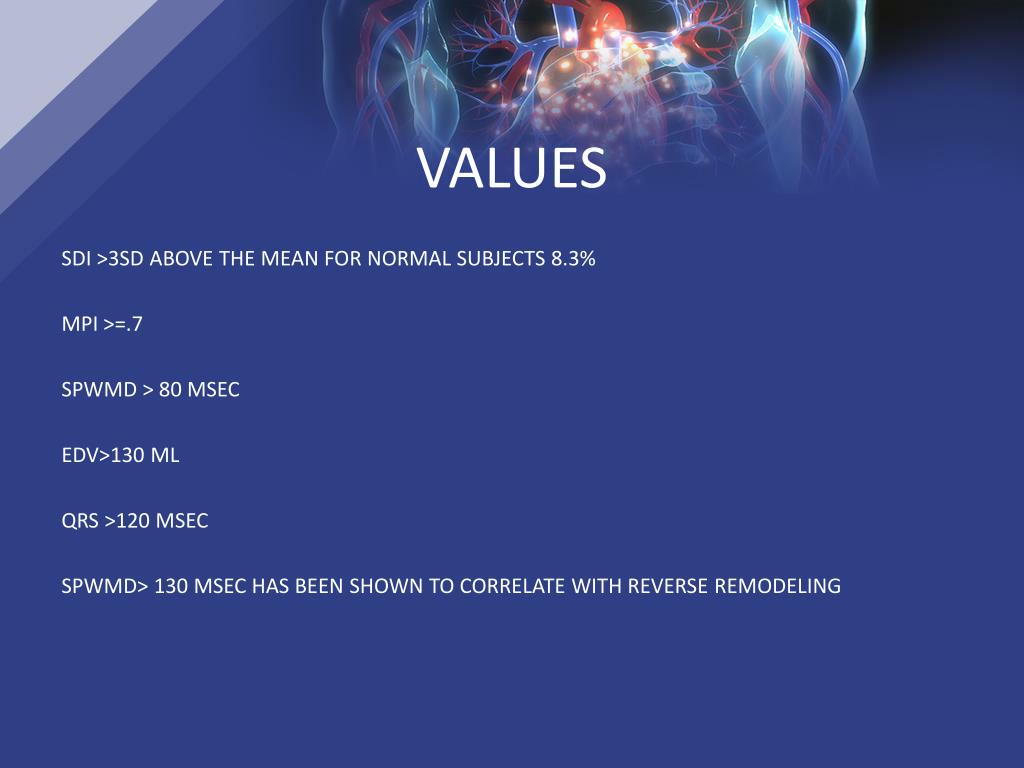 VALUES

SDI >3SD ABOVE THE MEAN FOR NORMAL SUBJECTS 8.3%

MPI >=.7

SPWMD > 80 MSEC

EDV>130 ML

QRS >120 MSEC

SPWMD> 130 MSEC HAS BEEN SHOWN TO CORRELATE WITH REVERSE REMODELING